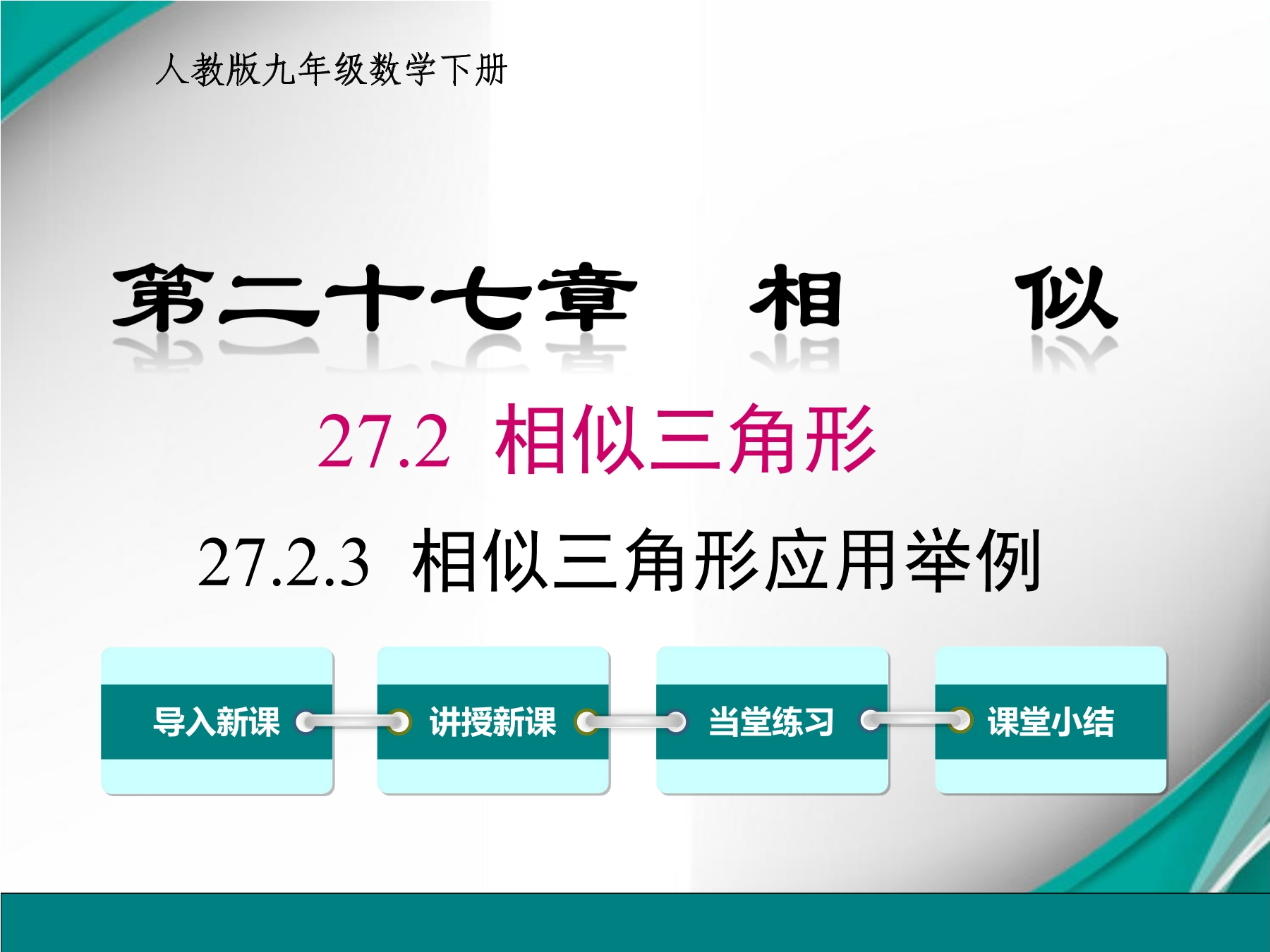 人教版九年级数学下册

第二十七章 相 似

27.2 相似三角形

27.2.3 相似三角形应用举例

导入新课 讲授新课 当堂练习 课堂小结